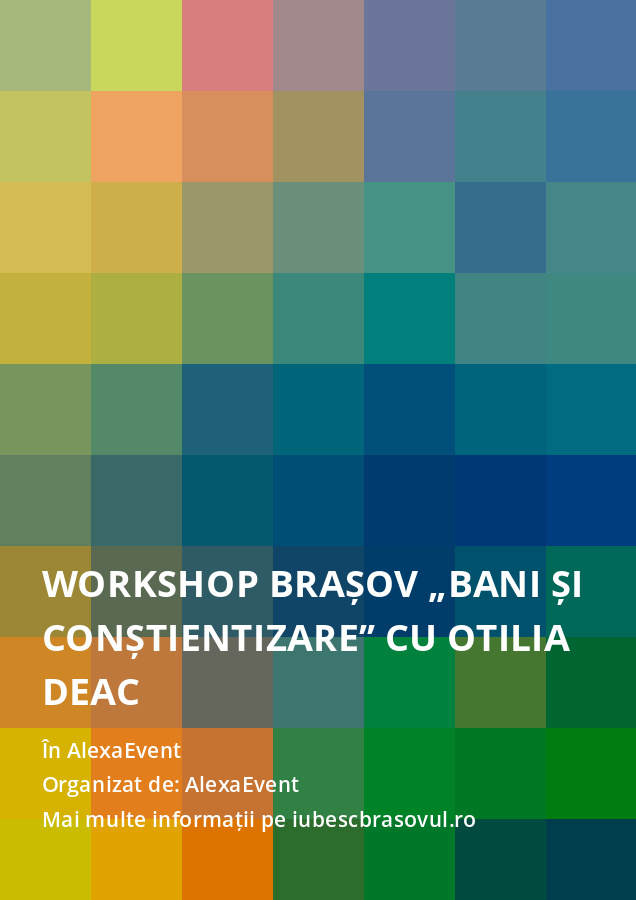 WORKSHOP BRAȘOV „BANI ȘI CONȘTIENTIZARE” CU OTILIA DEAC

În AlexaEvent
Organizat de: AlexaEvent
Mai multe informații pe iubescbrasovul.ro